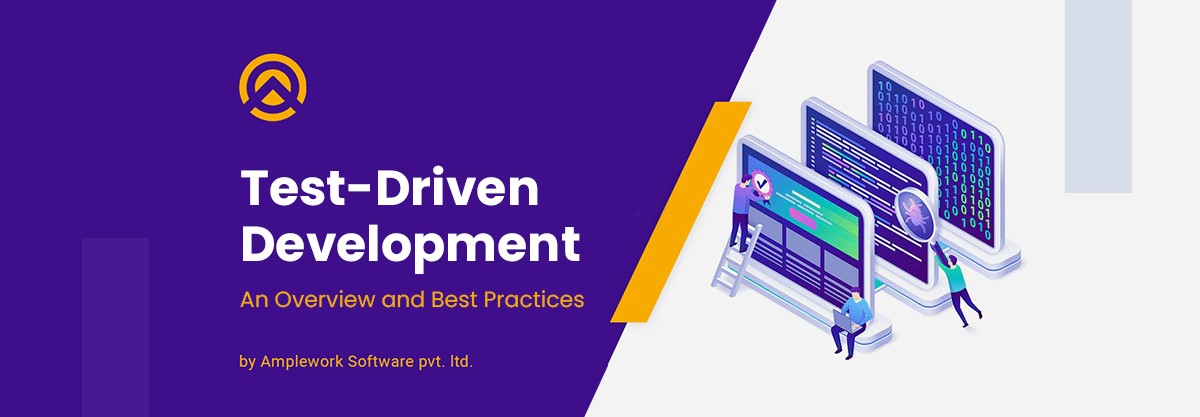 Test-Driven Development

An Overview and Best Practices

by Amplework Software pvt. ltd.